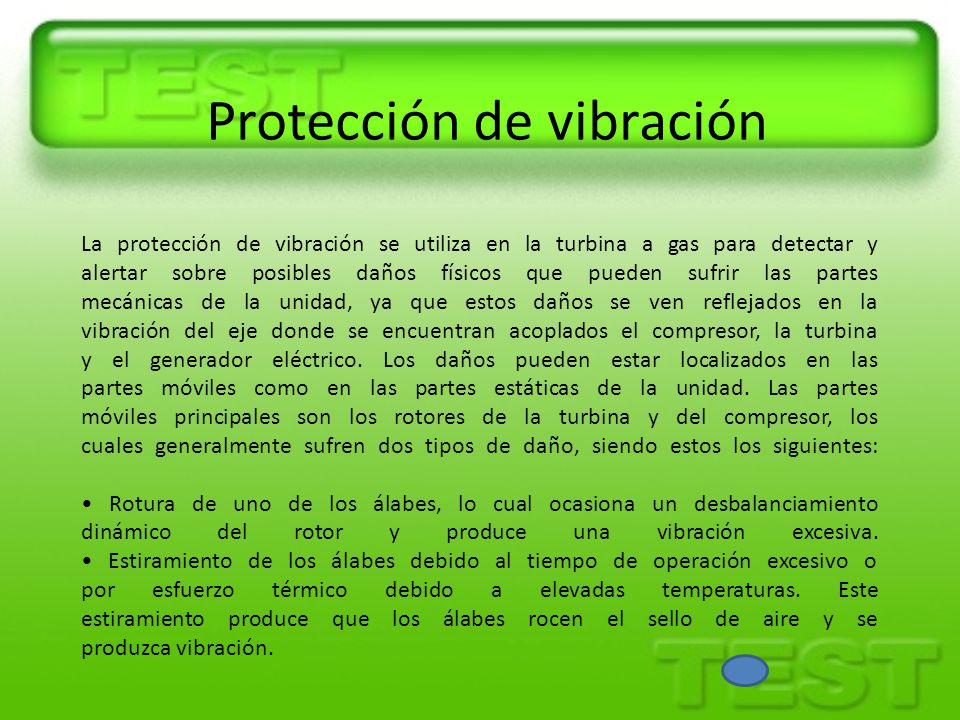 TEST

Protección de vibración

La protección de vibración se utiliza en la turbina a gas para detectar y alertar sobre posibles daños físicos que pueden sufrir las partes mecánicas de la unidad, ya que estos daños se ven reflejados en la vibración del eje donde se encuentran acoplados el compresor, la turbina y el generador eléctrico. Los daños pueden estar localizados en las partes móviles como en las partes estáticas de la unidad. Las partes móviles principales son los rotores de la turbina y del compresor, los cuales generalmente sufren dos tipos de daño, siendo estos los siguientes:

• Rotura de uno de los álabes, lo cual ocasiona un desbalanciamiento dinámico del rotor y produce una vibración excesiva.
• Estiramiento de los álabes debido al tiempo de operación excesivo o por esfuerzo térmico debido a elevadas temperaturas. Este estiramiento produce que los álabes rocen el sello de aire y se produzca vibración.

TEST